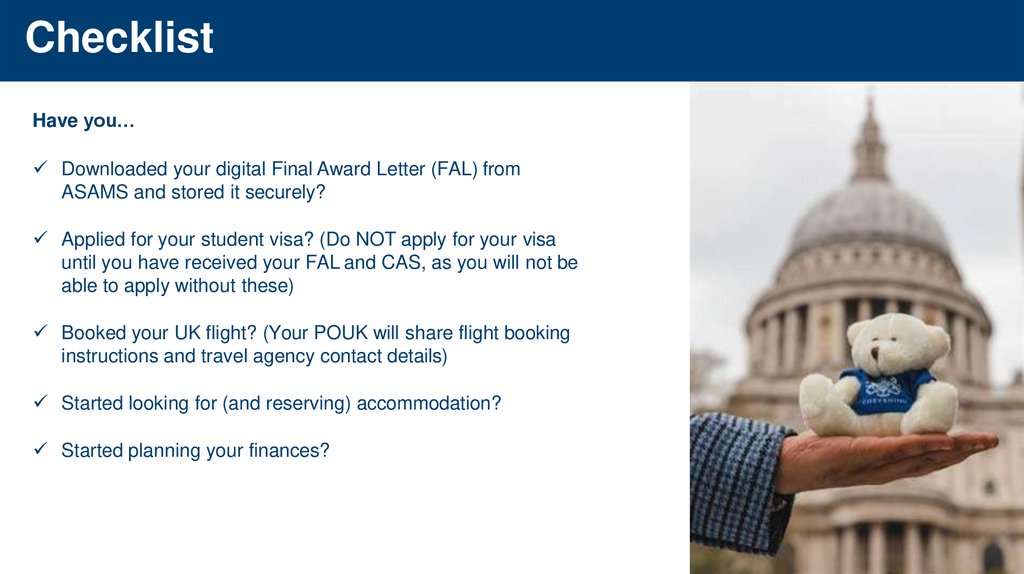 Checklist

Have you…

✓ Downloaded your digital Final Award Letter (FAL) from ASAMS and stored it securely?

✓ Applied for your student visa? (Do NOT apply for your visa until you have received your FAL and CAS, as you will not be able to apply without these)

✓ Booked your UK flight? (Your POUK will share flight booking instructions and travel agency contact details)

✓ Started looking for (and reserving) accommodation?

✓ Started planning your finances?

CHEVENING